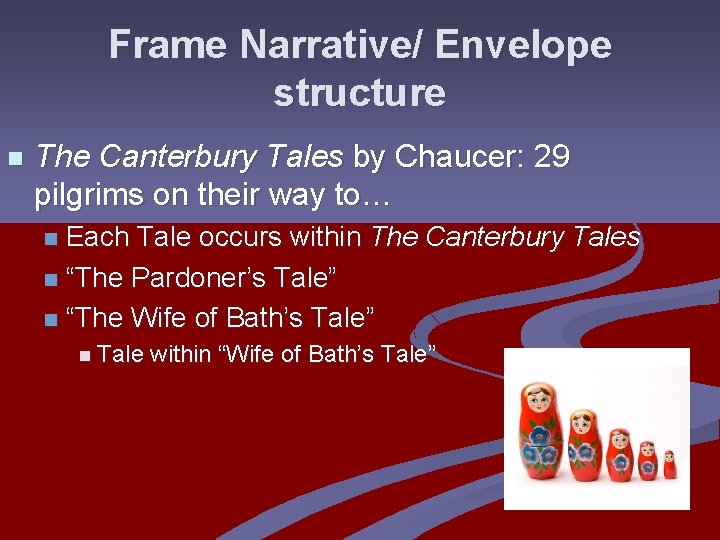 Frame Narrative/ Envelope structure

The Canterbury Tales by Chaucer: 29 pilgrims on their way to…

Each Tale occurs within The Canterbury Tales

“The Pardoner’s Tale”

“The Wife of Bath’s Tale”

Tale within “Wife of Bath’s Tale”